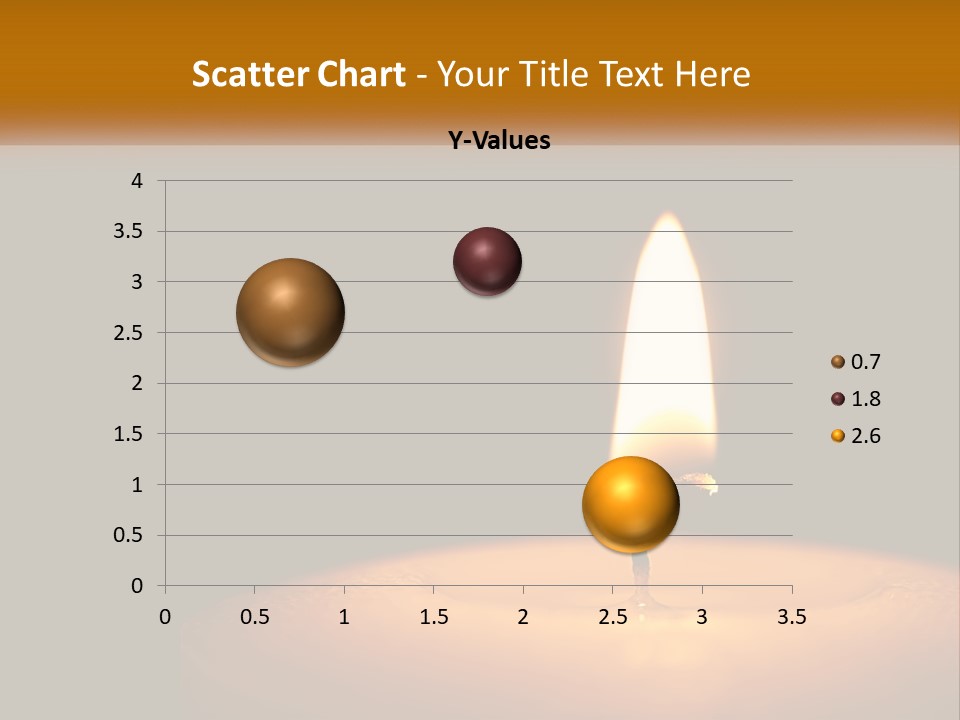 Scatter Chart - Your Title Text Here

Y-Values

4
3.5
3
2.5
2
1.5
1
0.5
0

0 0.5 1 1.5 2 2.5 3 3.5

0.7
1.8
2.6